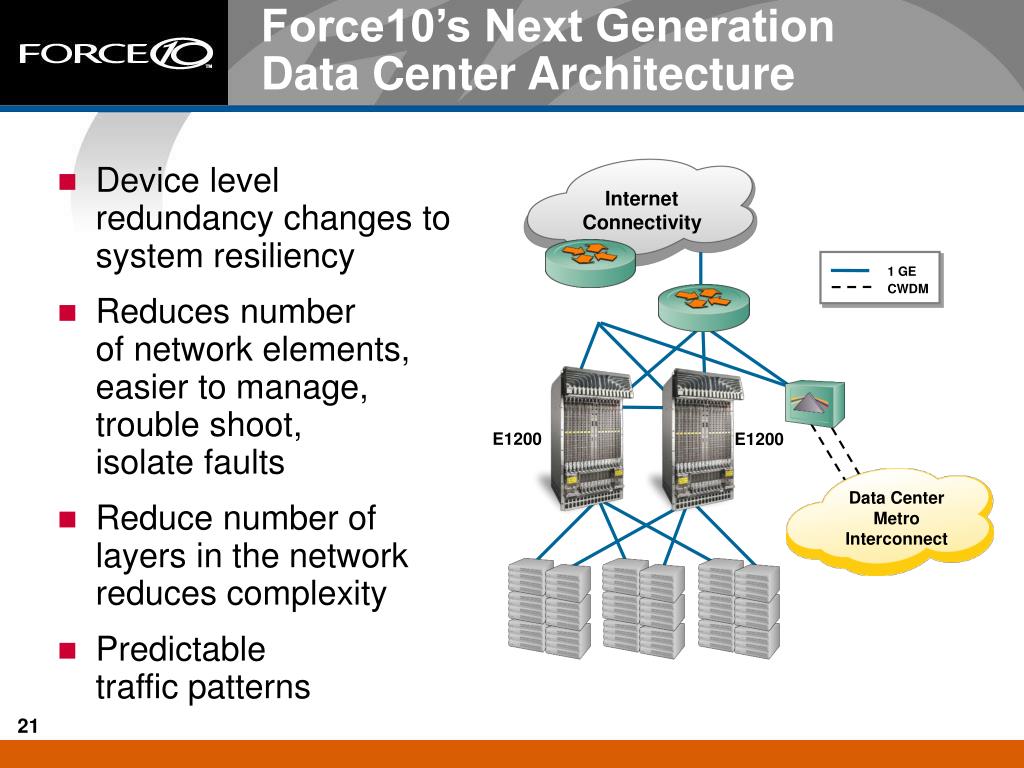 FORCE10

Force10's Next Generation Data Center Architecture

- Device level redundancy changes to system resiliency
- Reduces number of network elements, easier to manage, trouble shoot, isolate faults
- Reduce number of layers in the network reduces complexity
- Predictable traffic patterns

Internet Connectivity

1 GE
CWDM

E1200
E1200

Data Center Metro Interconnect

21